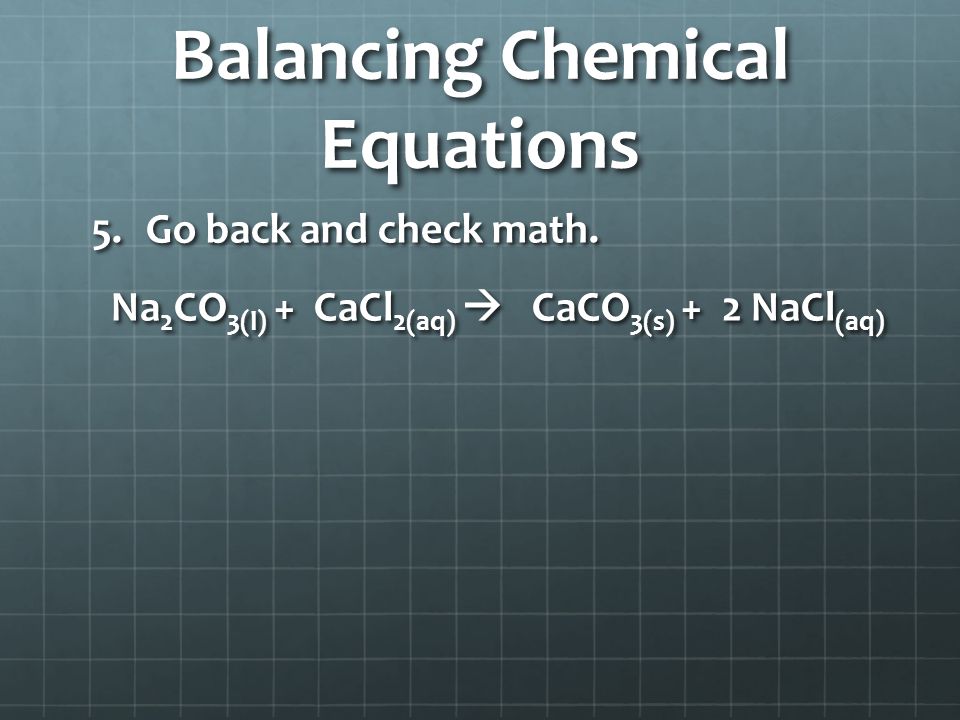 Balancing Chemical Equations

5. Go back and check math.

$Na_2CO_{3(l)} + CaCl_{2(aq)} \rightarrow CaCO_{3(s)} + 2\ NaCl_{(aq)}$